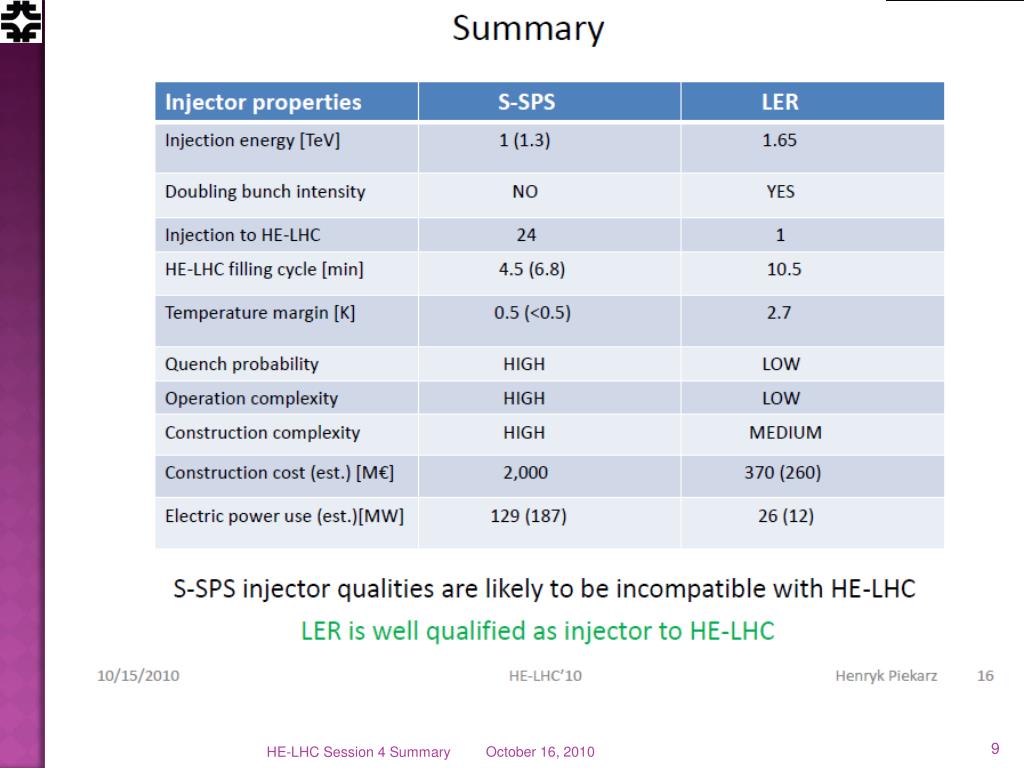 Summary

| Injector properties | S-SPS | LER |
|---|---|---|
| Injection energy [TeV] | 1 (1.3) | 1.65 |
| Doubling bunch intensity | NO | YES |
| Injection to HE-LHC | 24 | 1 |
| HE-LHC filling cycle [min] | 4.5 (6.8) | 10.5 |
| Temperature margin [K] | 0.5 (<0.5) | 2.7 |
| Quench probability | HIGH | LOW |
| Operation complexity | HIGH | LOW |
| Construction complexity | HIGH | MEDIUM |
| Construction cost (est.) [M€] | 2,000 | 370 (260) |
| Electric power use (est.)[MW] | 129 (187) | 26 (12) |

S-SPS injector qualities are likely to be incompatible with HE-LHC

LER is well qualified as injector to HE-LHC

10/15/2010 HE-LHC'10 Henryk Piekarz 16

HE-LHC Session 4 Summary October 16, 2010 9